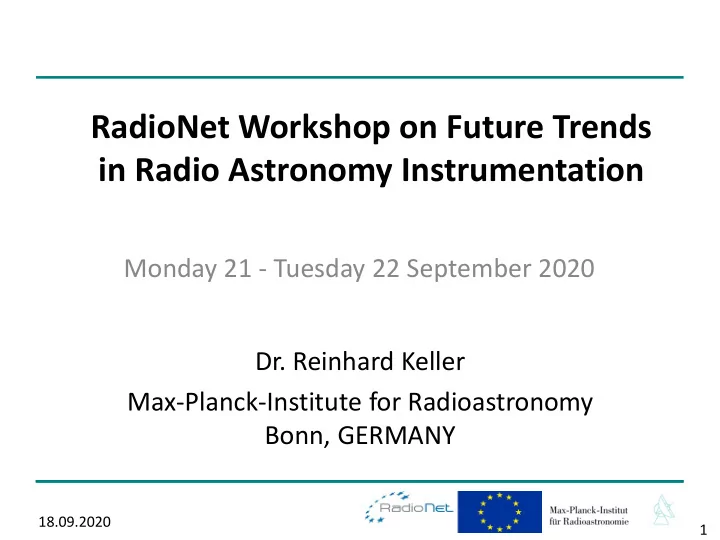 RadioNet Workshop on Future Trends in Radio Astronomy Instrumentation

Monday 21 - Tuesday 22 September 2020

Dr. Reinhard Keller

Max-Planck-Institute for Radioastronomy
Bonn, GERMANY

18.09.2020

RadioNet

Max-Planck-Institut für Radioastronomie

1